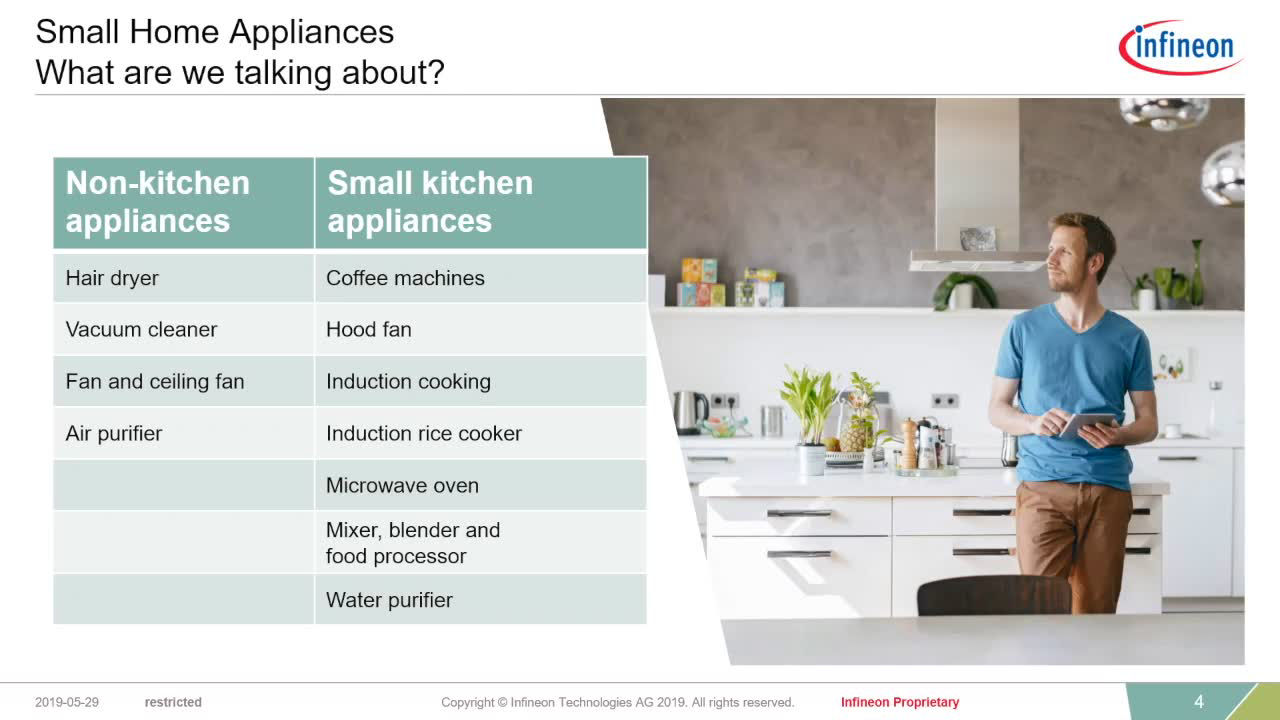 Small Home Appliances
What are we talking about?

infineon

| Non-kitchen appliances | Small kitchen appliances |
|---|---|
| Hair dryer | Coffee machines |
| Vacuum cleaner | Hood fan |
| Fan and ceiling fan | Induction cooking |
| Air purifier | Induction rice cooker |
| | Microwave oven |
| | Mixer, blender and food processor |
| | Water purifier |

2019-05-29 restricted Copyright © Infineon Technologies AG 2019. All rights reserved. Infineon Proprietary 4